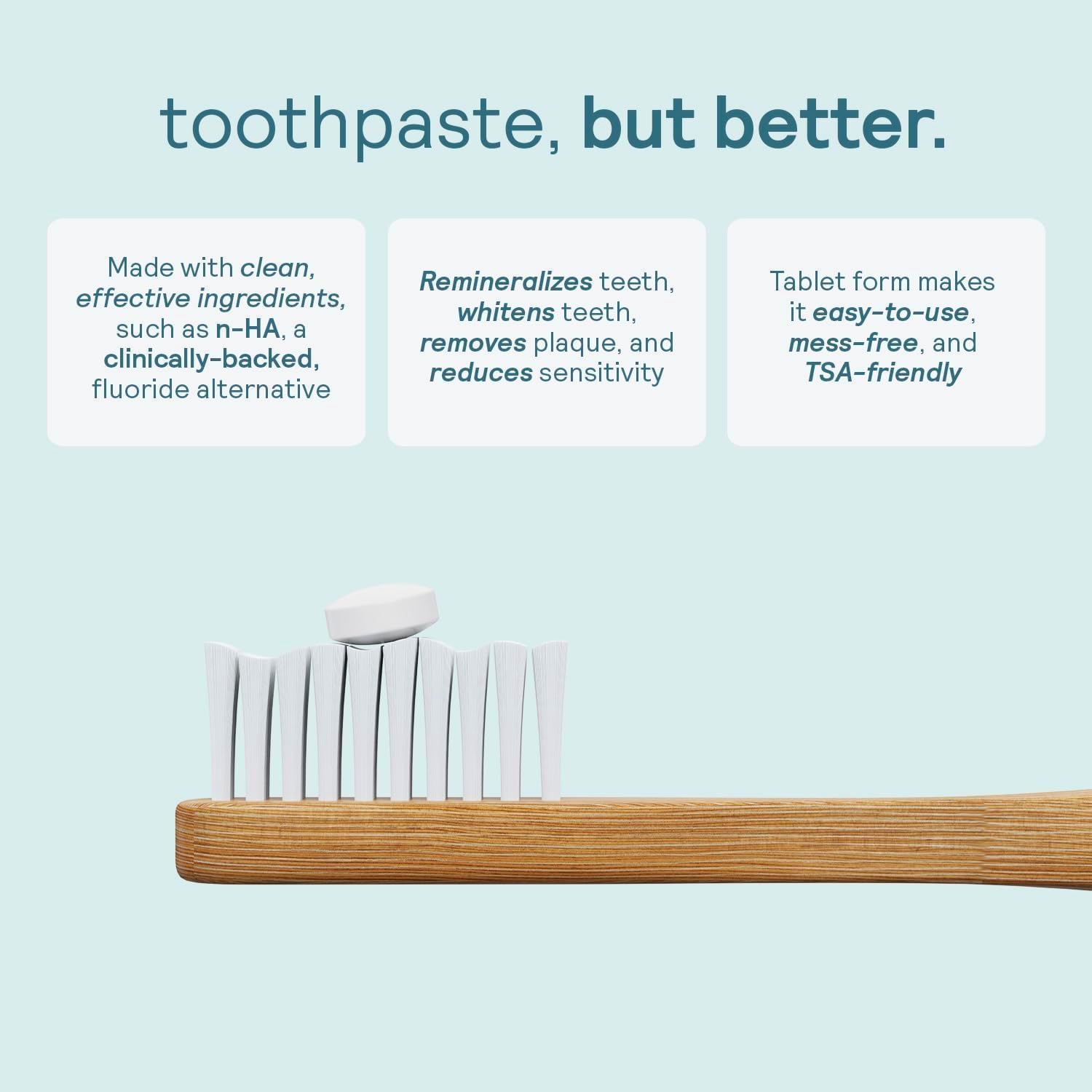 toothpaste, but better.

Made with clean, effective ingredients, such as n-HA, a clinically-backed, fluoride alternative

Remineralizes teeth, whitens teeth, removes plaque, and reduces sensitivity

Tablet form makes it easy-to-use, mess-free, and TSA-friendly